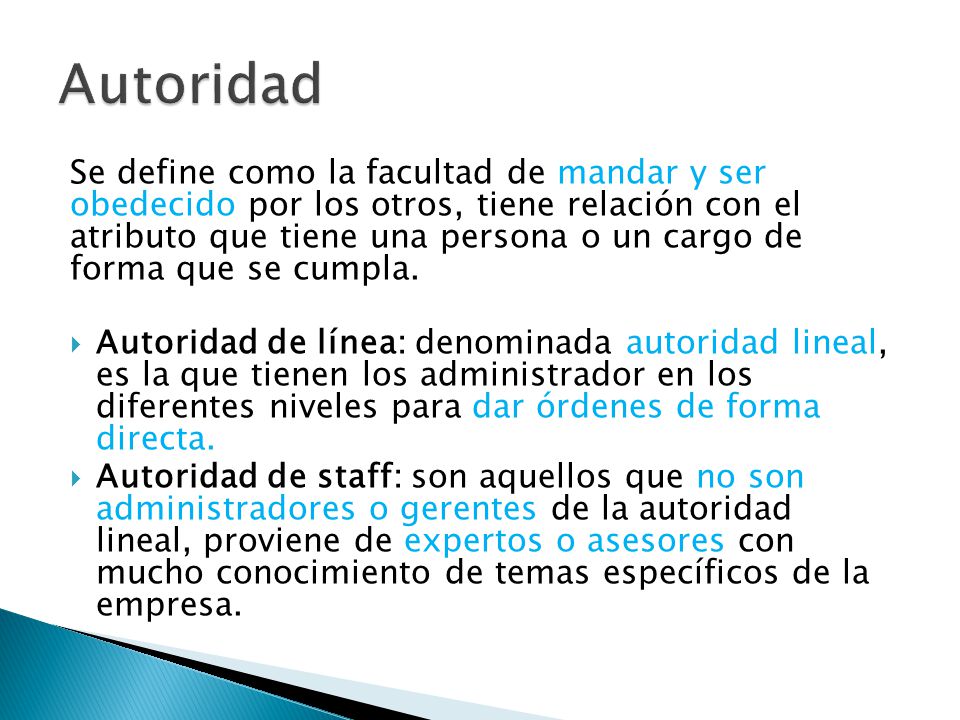 Autoridad

Se define como la facultad de mandar y ser obedecido por los otros, tiene relación con el atributo que tiene una persona o un cargo de forma que se cumpla.

Autoridad de línea: denominada autoridad lineal, es la que tienen los administrador en los diferentes niveles para dar órdenes de forma directa.

Autoridad de staff: son aquellos que no son administradores o gerentes de la autoridad lineal, proviene de expertos o asesores con mucho conocimiento de temas específicos de la empresa.